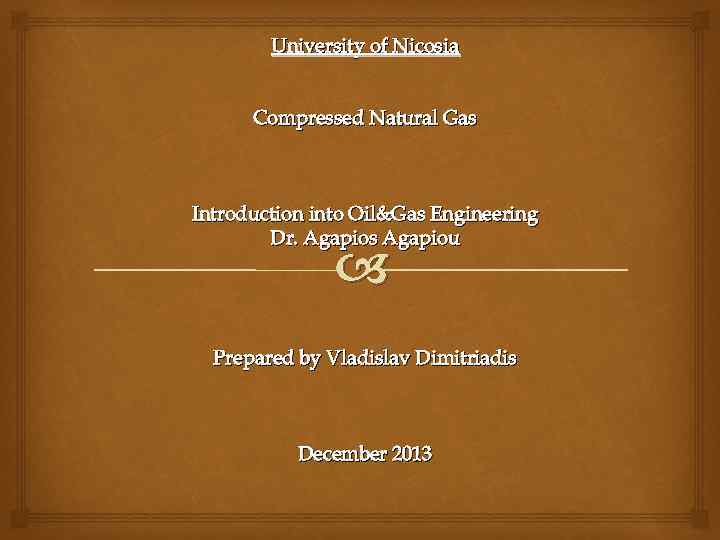 University of Nicosia

Compressed Natural Gas

Introduction into Oil&Gas Engineering
Dr. Agapios Agapiou

Prepared by Vladislav Dimitriadis

December 2013